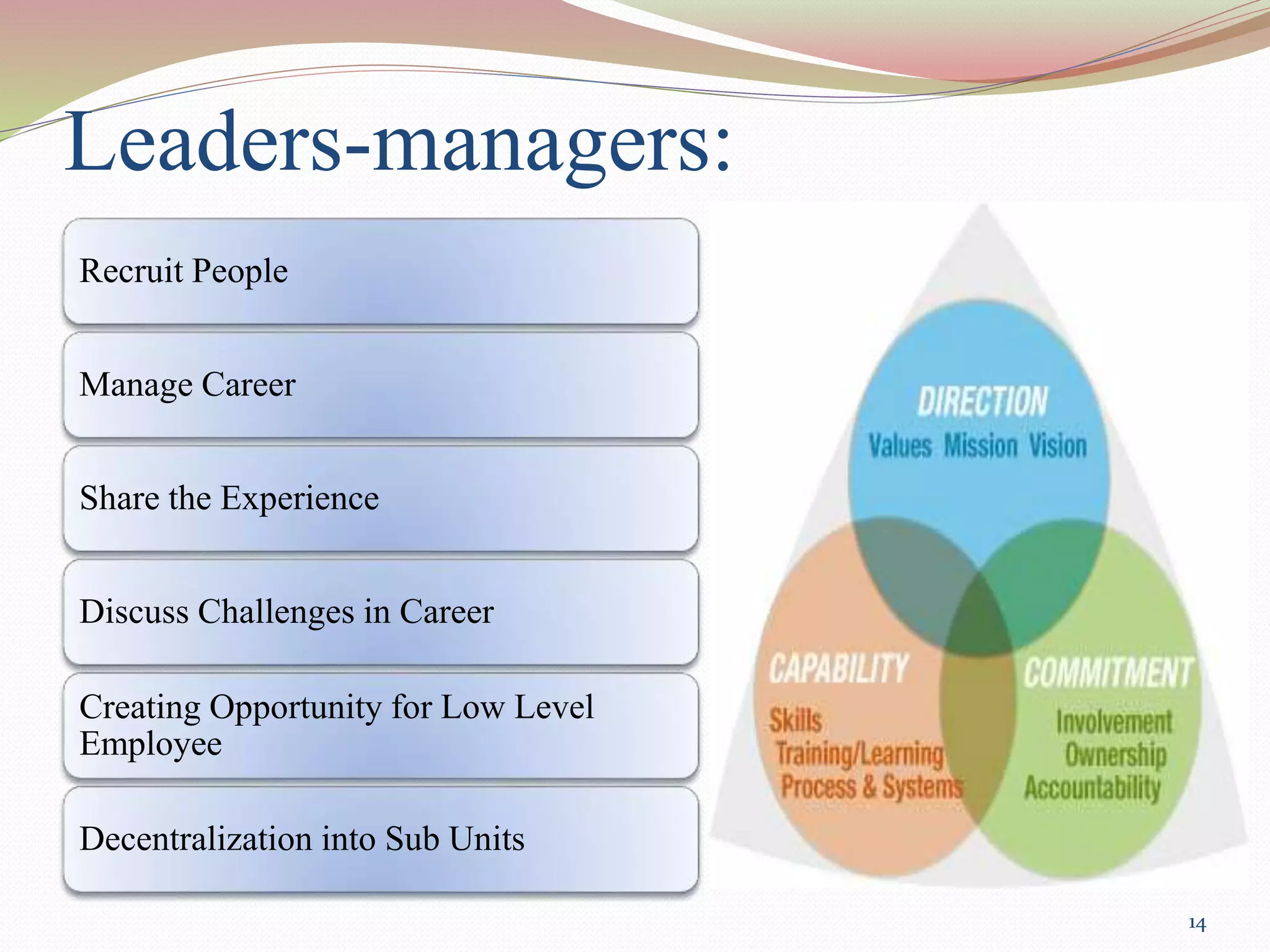 Leaders-managers:

Recruit People

Manage Career

Share the Experience

Discuss Challenges in Career

Creating Opportunity for Low Level Employee

Decentralization into Sub Units

DIRECTION
Values Mission Vision

CAPABILITY
Skills
Training/Learning
Process & Systems

COMMITMENT
Involvement
Ownership
Accountability

14